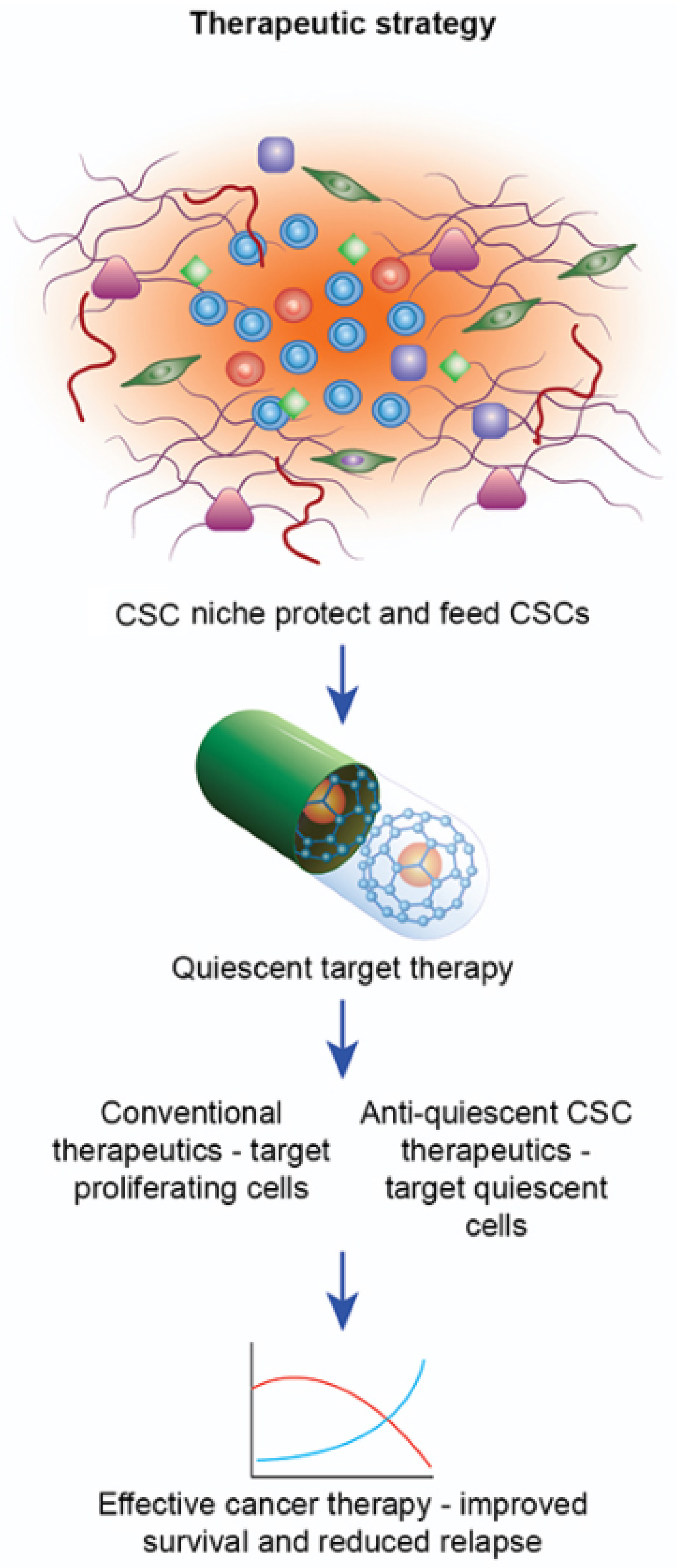 Therapeutic strategy

CSC niche protect and feed CSCs

Quiescent target therapy

Conventional therapeutics - target proliferating cells

Anti-quiescent CSC therapeutics - target quiescent cells

Effective cancer therapy - improved survival and reduced relapse